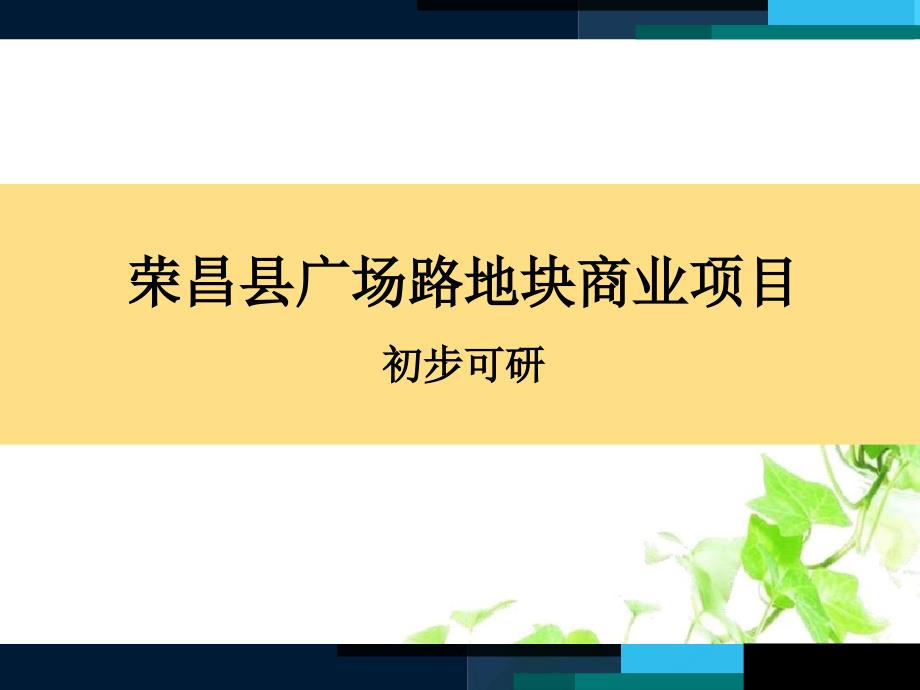 荣昌县广场路地块商业项目

初步可研